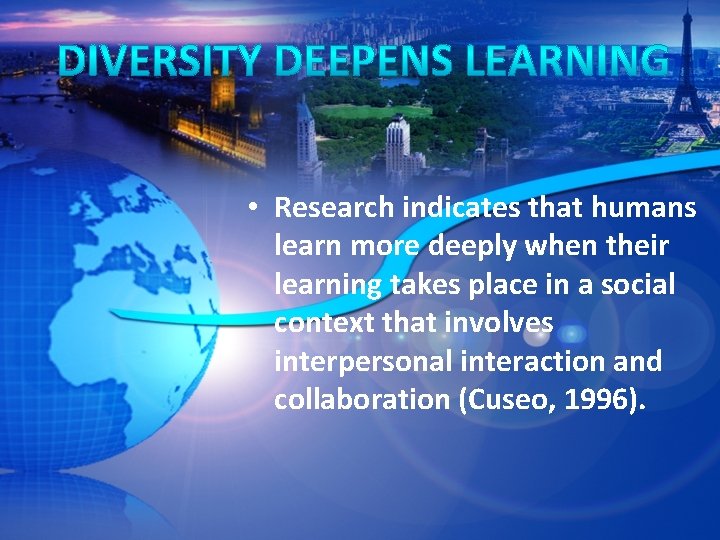 DIVERSITY DEEPENS LEARNING

• Research indicates that humans learn more deeply when their learning takes place in a social context that involves interpersonal interaction and collaboration (Cuseo, 1996).